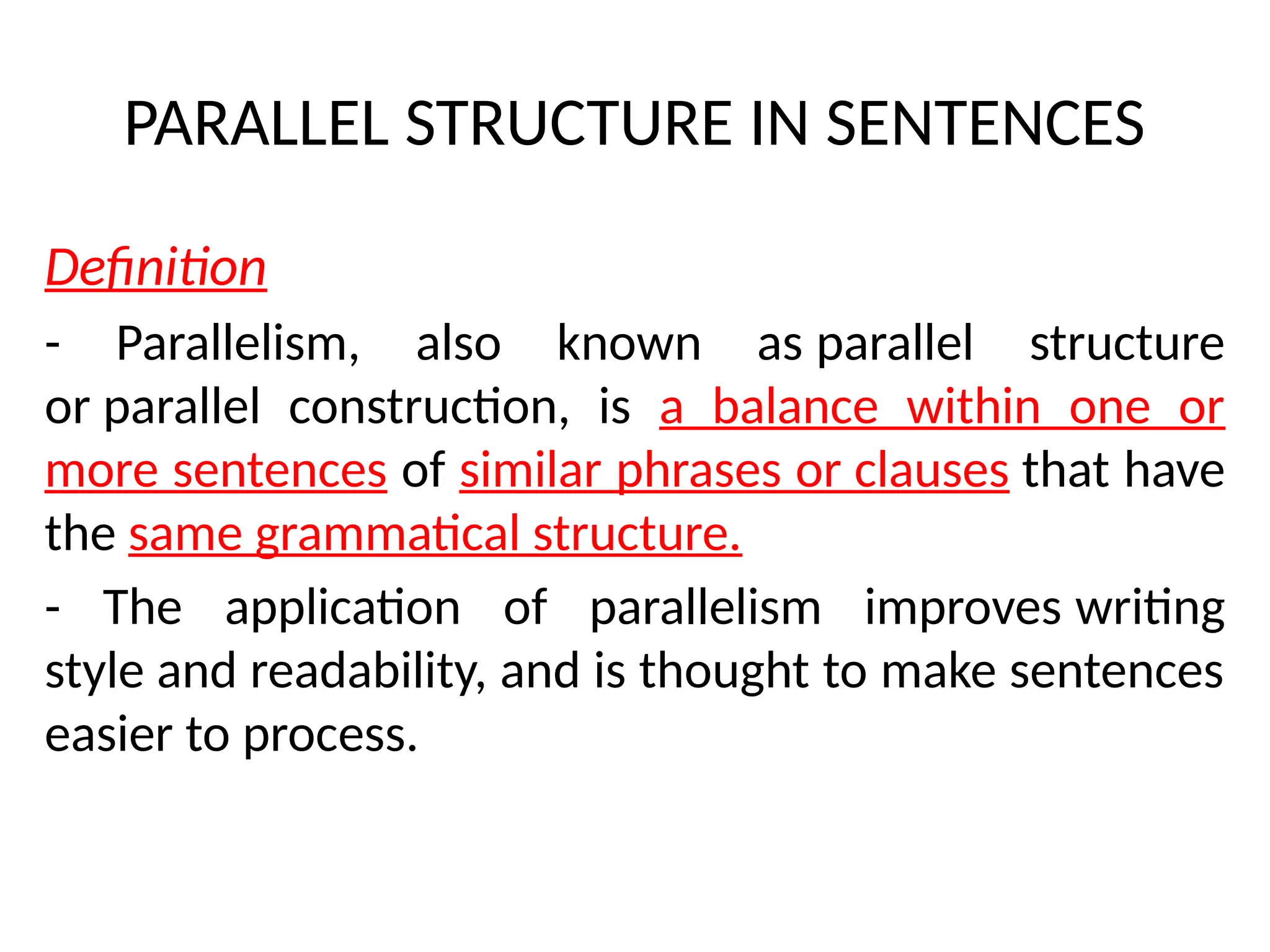 PARALLEL STRUCTURE IN SENTENCES

Definition

- Parallelism, also known as parallel structure or parallel construction, is a balance within one or more sentences of similar phrases or clauses that have the same grammatical structure.

- The application of parallelism improves writing style and readability, and is thought to make sentences easier to process.